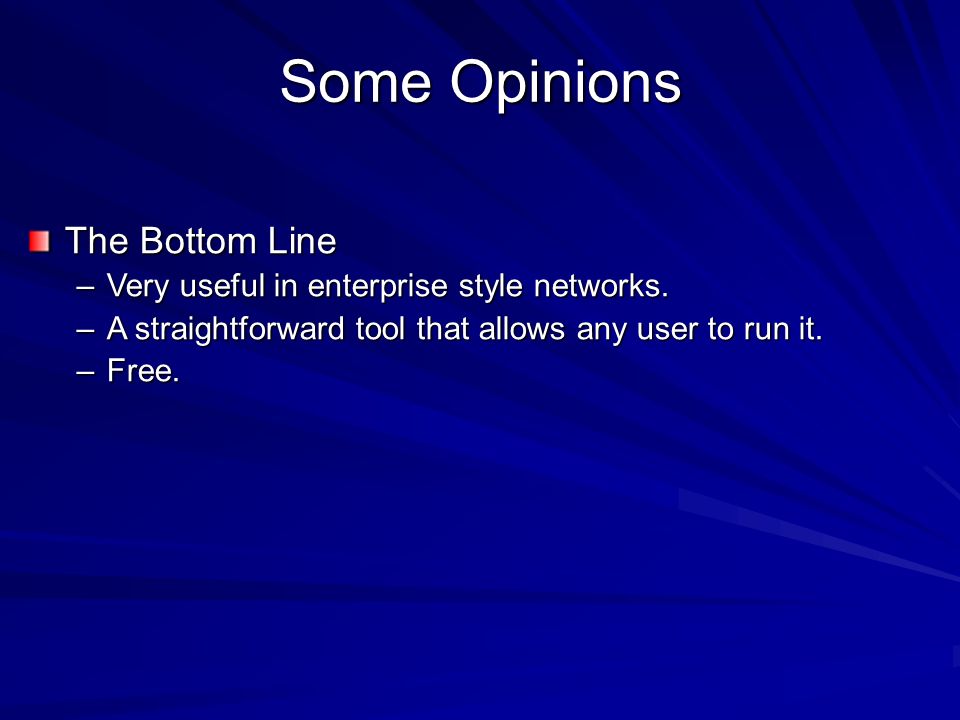 Some Opinions

The Bottom Line
– Very useful in enterprise style networks.
– A straightforward tool that allows any user to run it.
– Free.